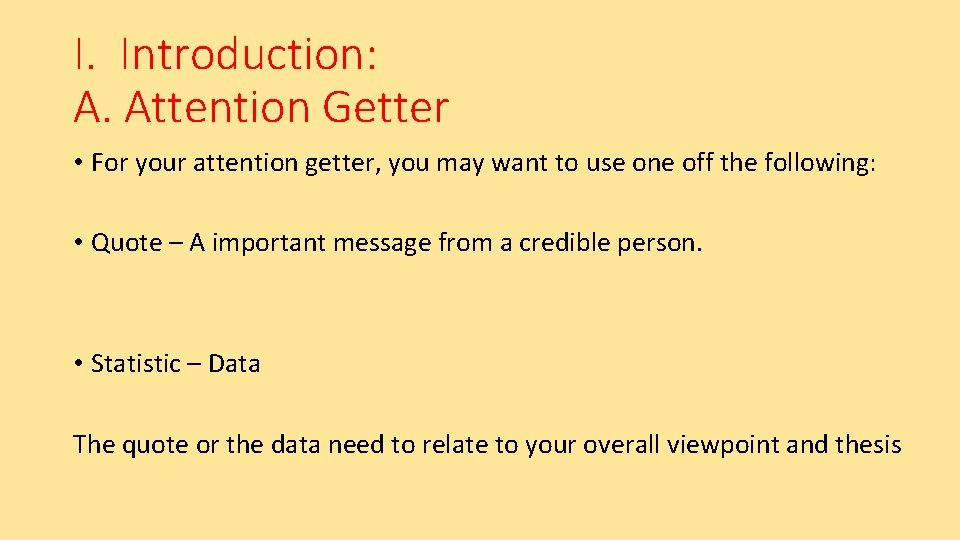 I. Introduction:
A. Attention Getter

• For your attention getter, you may want to use one off the following:

• Quote – A important message from a credible person.

• Statistic – Data

The quote or the data need to relate to your overall viewpoint and thesis